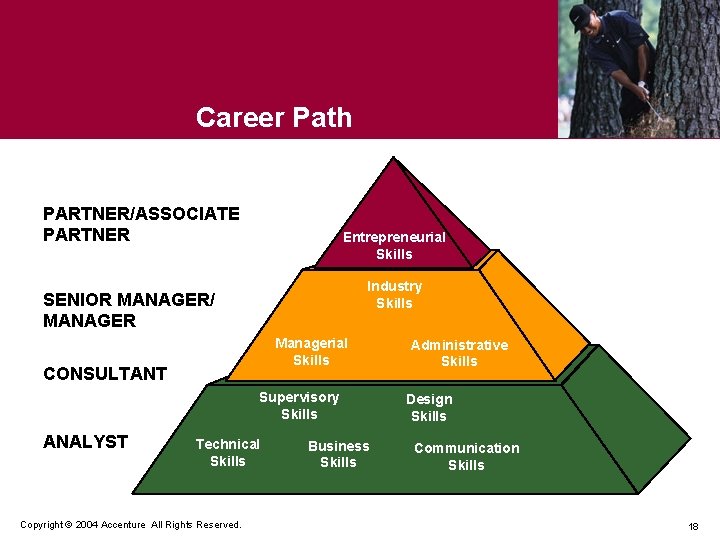 Career Path

PARTNER/ASSOCIATE PARTNER

SENIOR MANAGER/ MANAGER

CONSULTANT

ANALYST

Entrepreneurial Skills

Industry Skills

Managerial Skills

Administrative Skills

Supervisory Skills

Design Skills

Technical Skills

Business Skills

Communication Skills

Copyright © 2004 Accenture All Rights Reserved.

18